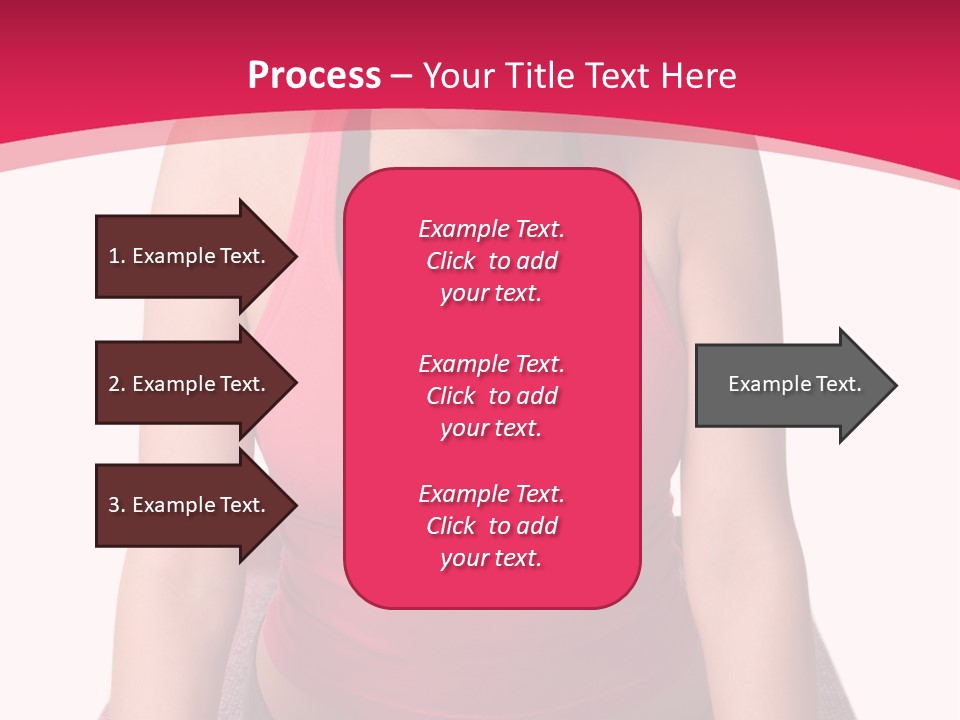 Process – Your Title Text Here

1. Example Text.

2. Example Text.

3. Example Text.

Example Text. Click to add your text.

Example Text. Click to add your text.

Example Text. Click to add your text.

Example Text.